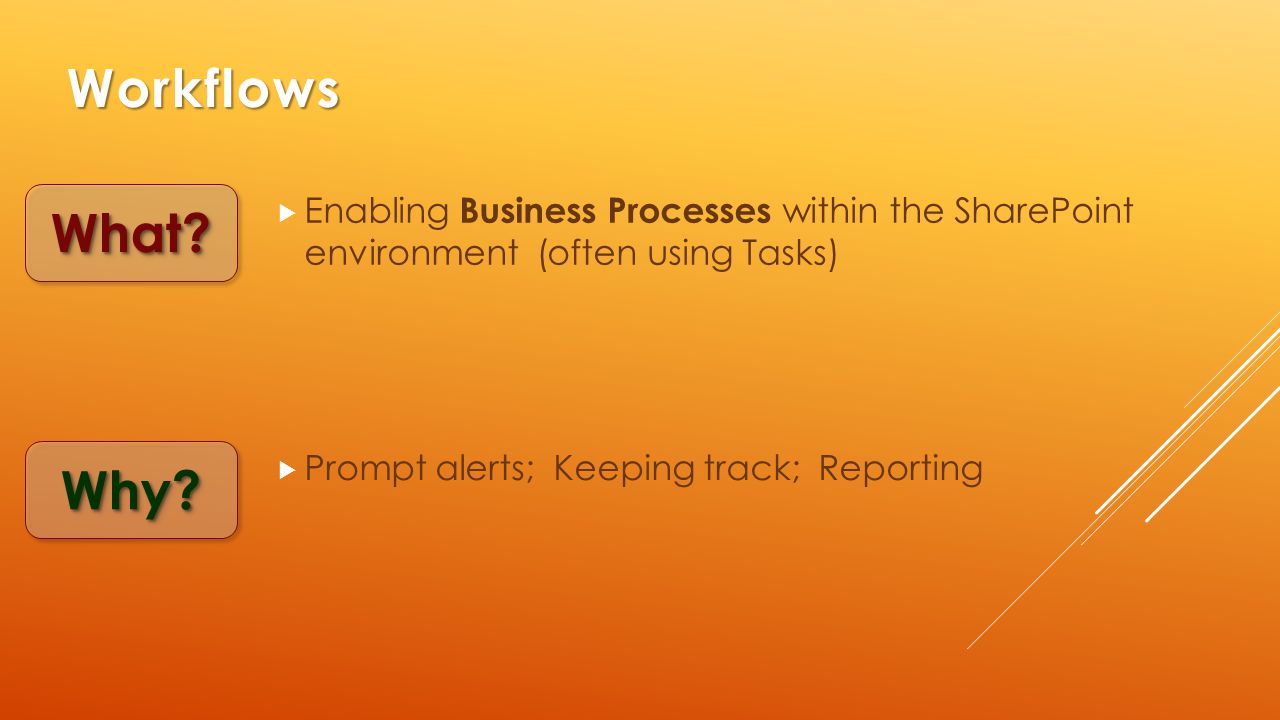 Workflows

What?

Enabling Business Processes within the SharePoint environment (often using Tasks)

Why?

Prompt alerts; Keeping track; Reporting